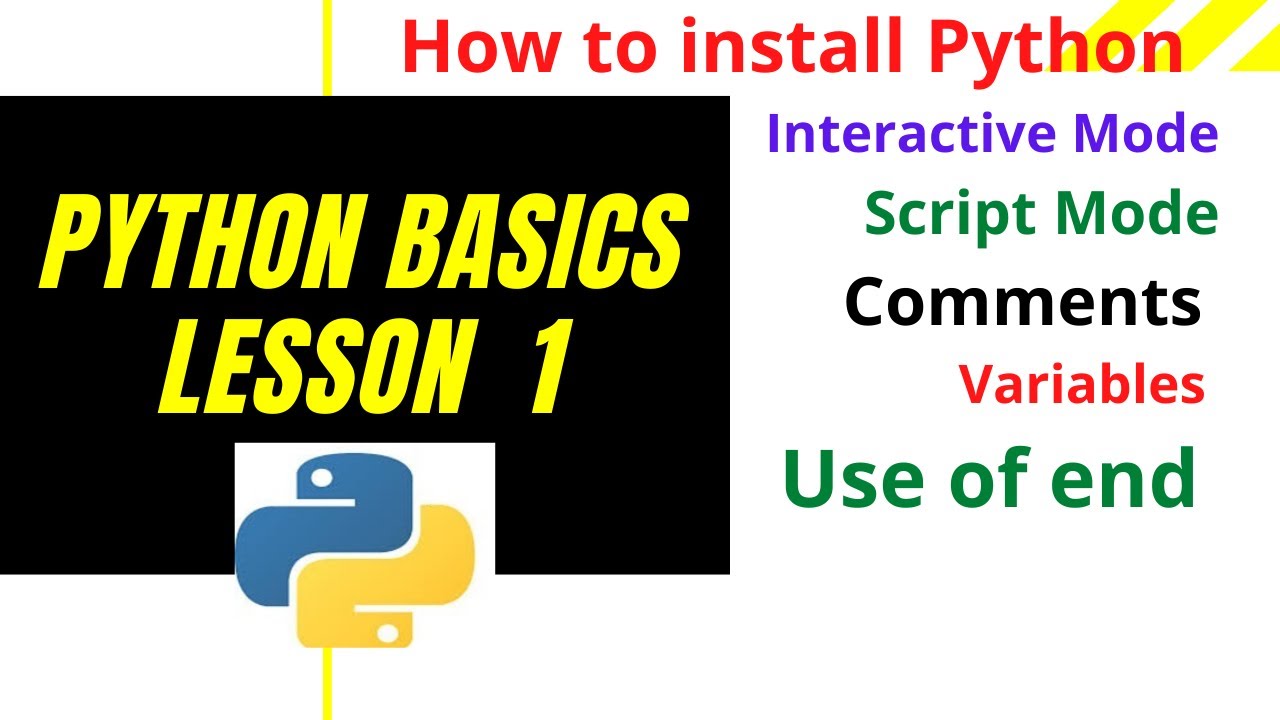 How to install Python

PYTHON BASICS
LESSON 1

Interactive Mode

Script Mode

Comments

Variables

Use of end